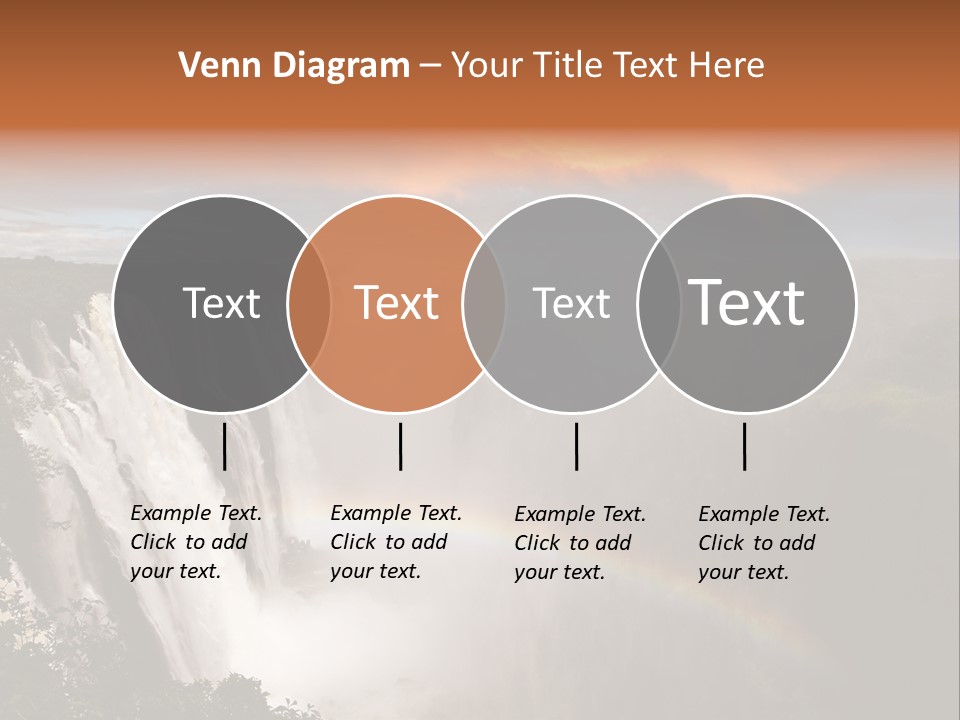 Venn Diagram – Your Title Text Here

Text

Text

Text

Text

Example Text. Click to add your text.

Example Text. Click to add your text.

Example Text. Click to add your text.

Example Text. Click to add your text.